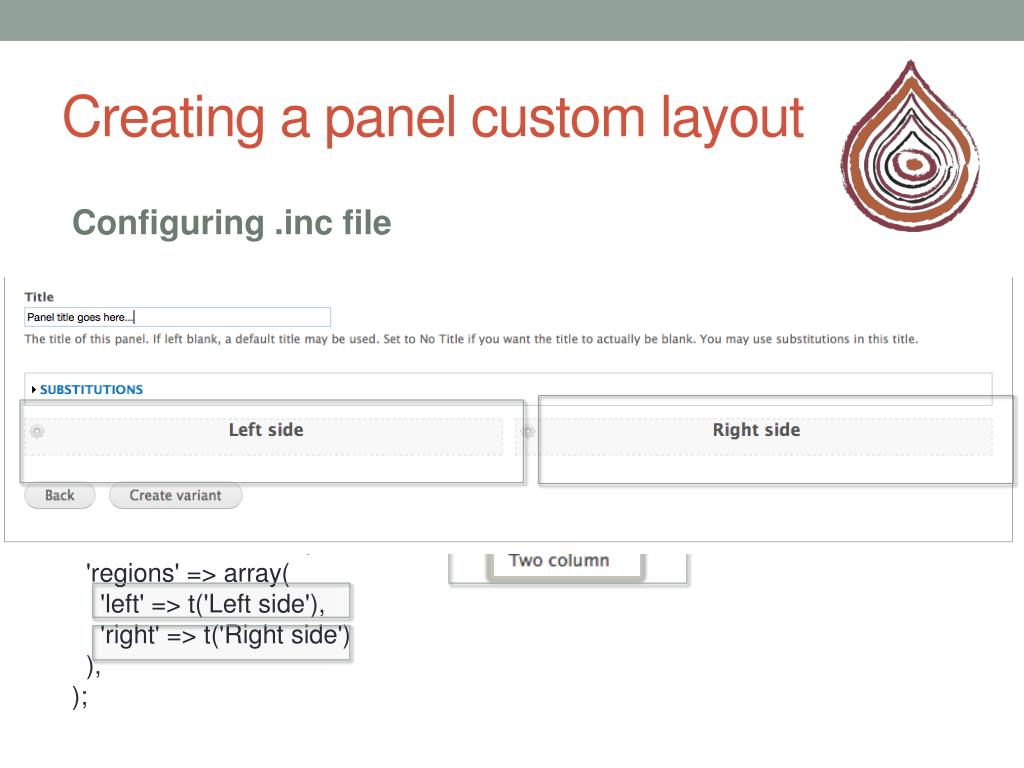 Creating a panel custom layout

Configuring .inc file

Title

Panel title goes here...

The title of this panel. If left blank, a default title may be used. Set to No Title if you want the title to actually be blank. You may use substitutions in this title.

SUBSTITUTIONS

Left side

Right side

Back

Create variant

Two column

'regions' => array(
'left' => t('Left side'),
'right' => t('Right side')
),
);